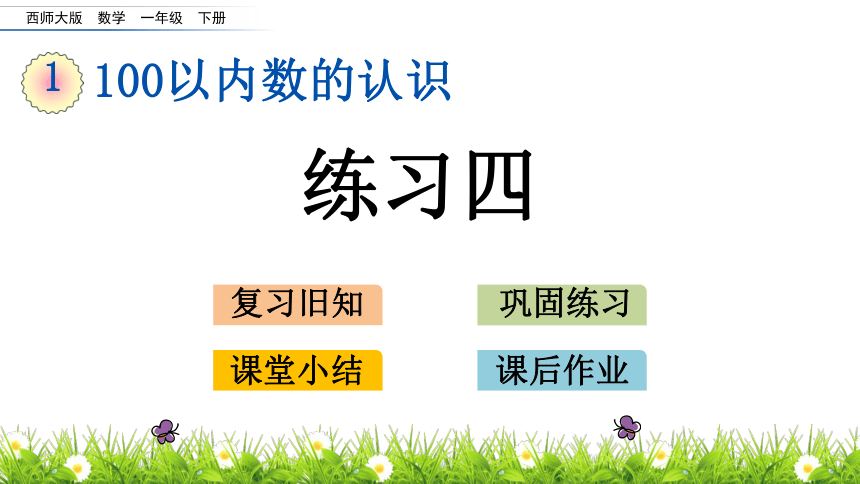 西师大版　数学　一年级　下册

1 100以内数的认识

练习四

复习旧知

巩固练习

课堂小结

课后作业